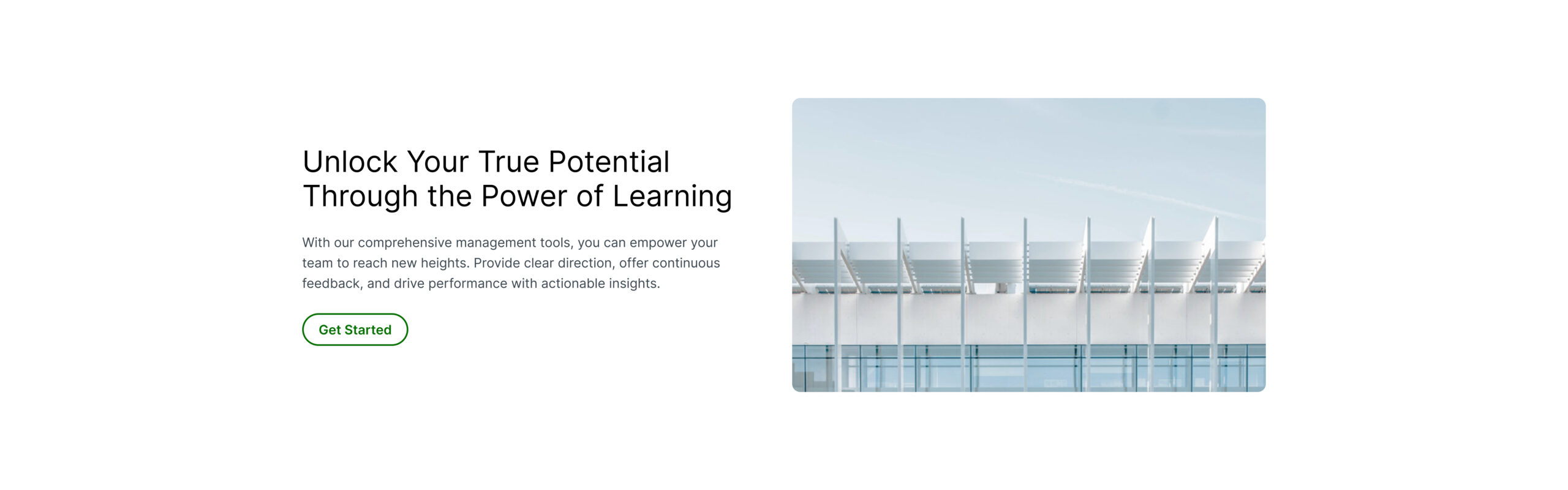 Unlock Your True Potential Through the Power of Learning

With our comprehensive management tools, you can empower your team to reach new heights. Provide clear direction, offer continuous feedback, and drive performance with actionable insights.

Get Started